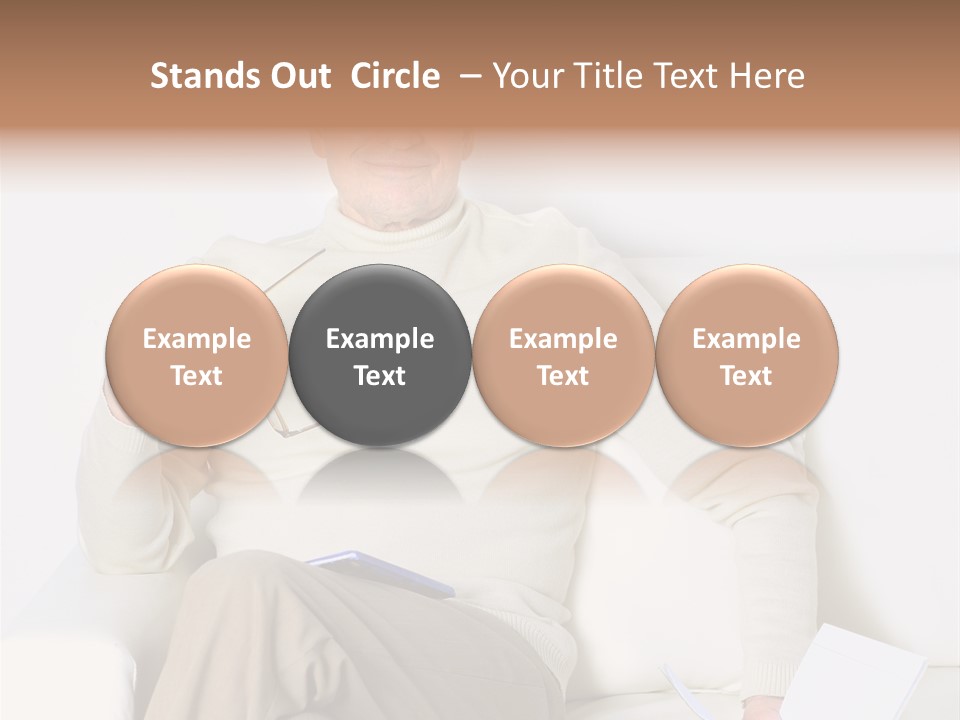 Stands Out Circle – Your Title Text Here

Example Text

Example Text

Example Text

Example Text